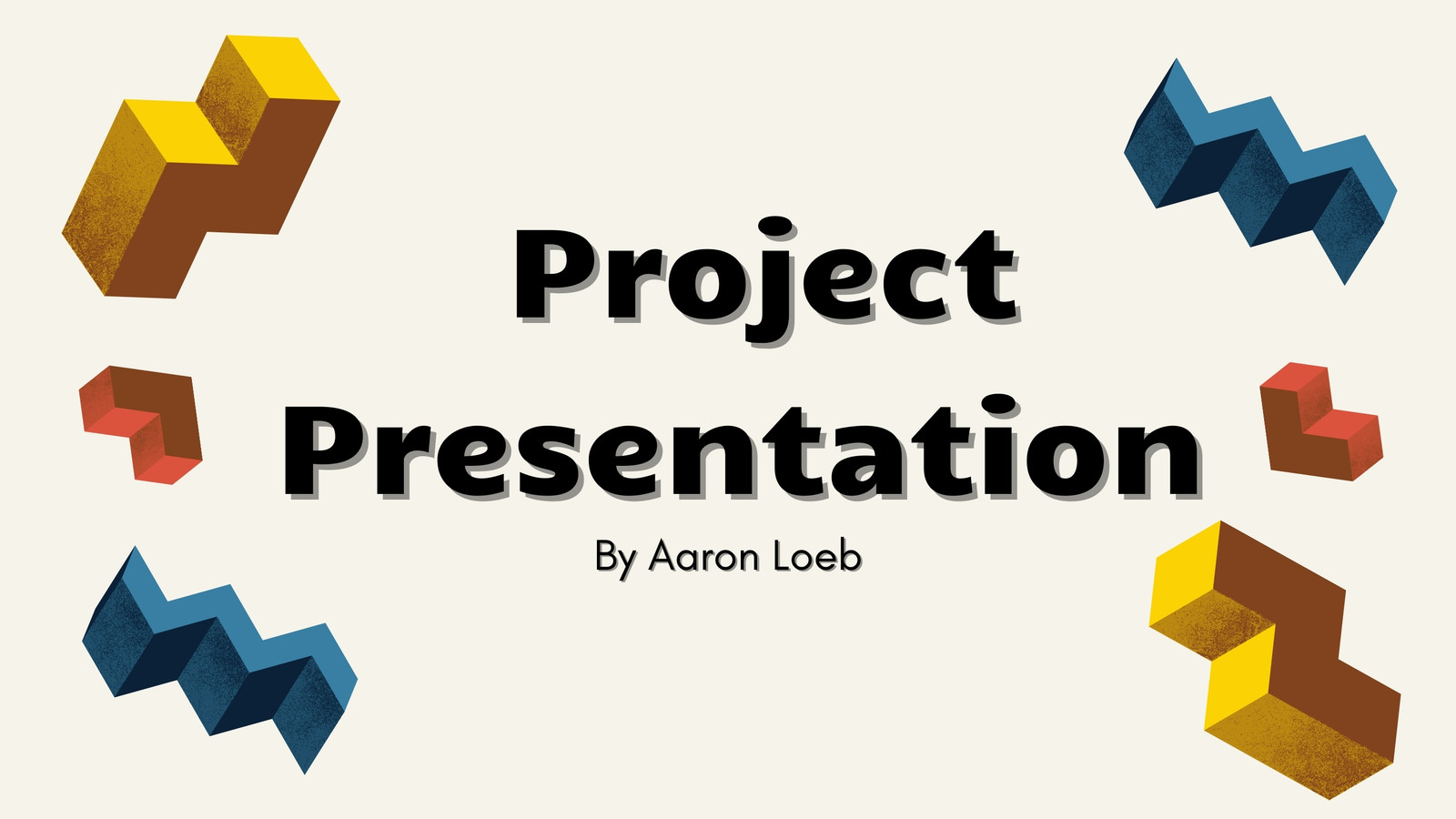 Project Presentation

By Aaron Loeb